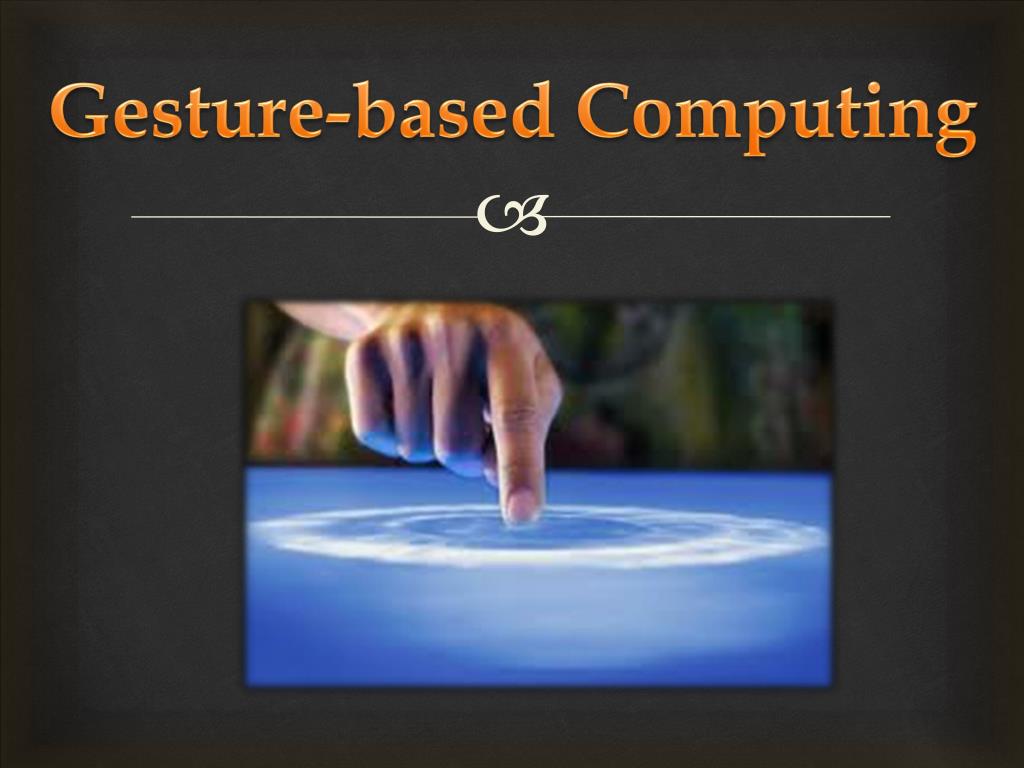 Gesture-based Computing